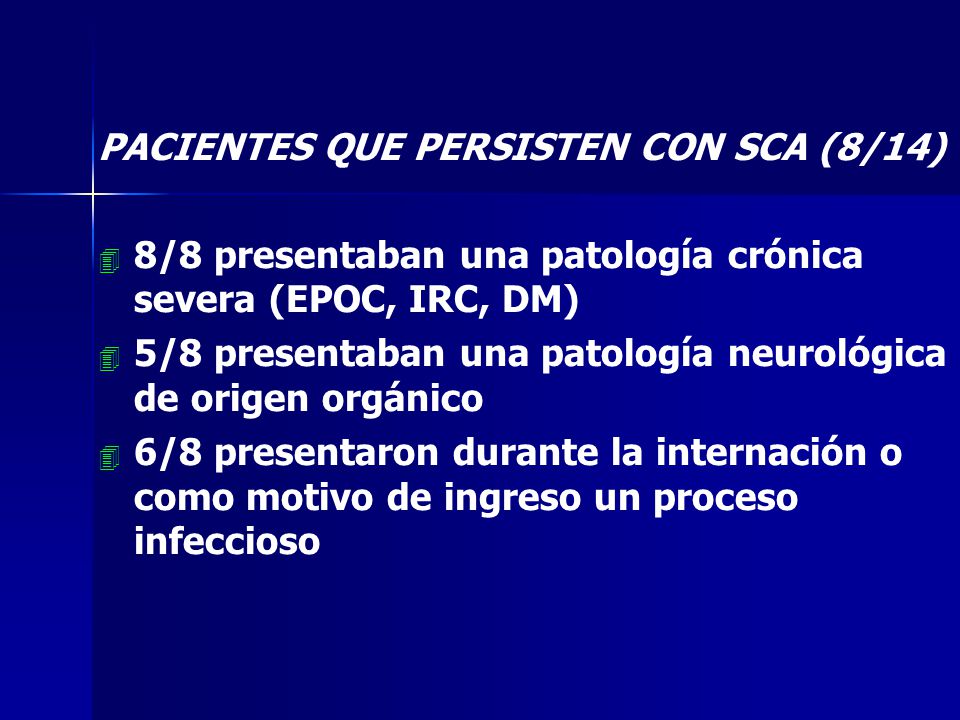 PACIENTES QUE PERSISTEN CON SCA (8/14)

8/8 presentaban una patología crónica severa (EPOC, IRC, DM)

5/8 presentaban una patología neurológica de origen orgánico

6/8 presentaron durante la internación o como motivo de ingreso un proceso infeccioso